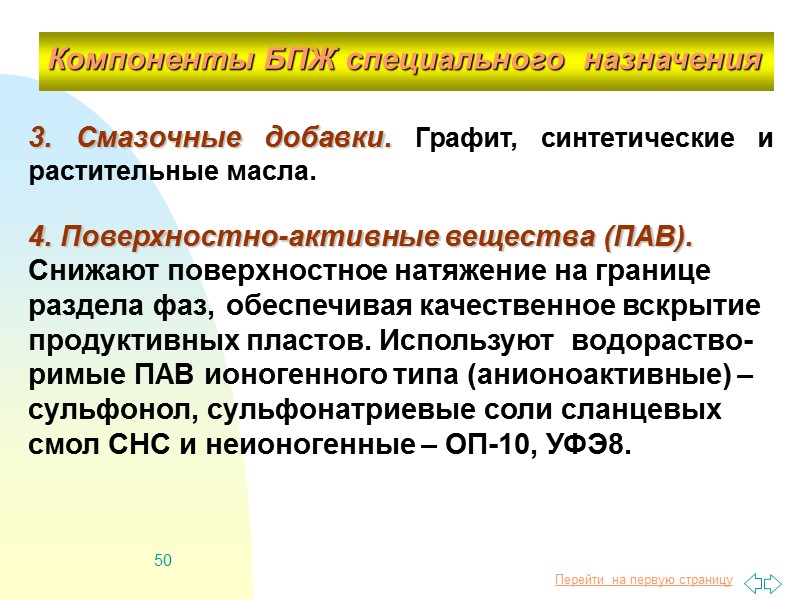 Компоненты БПЖ специального назначения

3. Смазочные добавки. Графит, синтетические и растительные масла.

4. Поверхностно-активные вещества (ПАВ). Снижают поверхностное натяжение на границе раздела фаз, обеспечивая качественное вскрытие продуктивных пластов. Используют водорастворимые ПАВ ионогенного типа (анионоактивные) – сульфонол, сульфонатриевые соли сланцевых смол СНС и неионогенные – ОП-10, УФЭ8.

50

Перейти на первую страницу